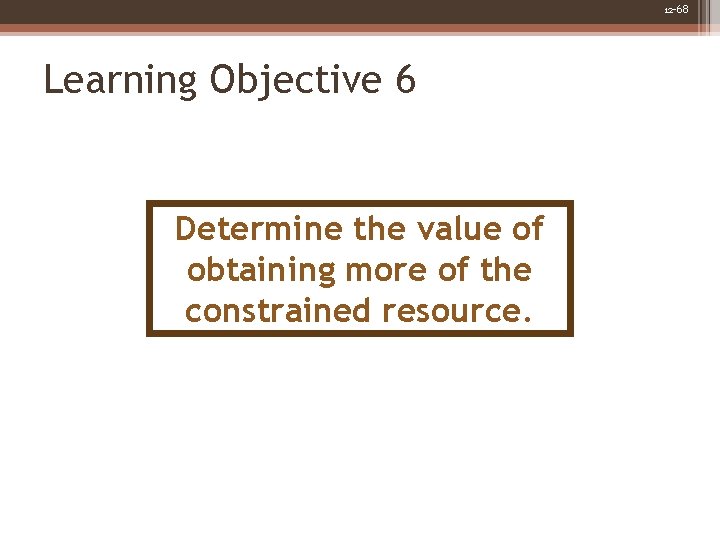 12-68

Learning Objective 6

Determine the value of obtaining more of the constrained resource.